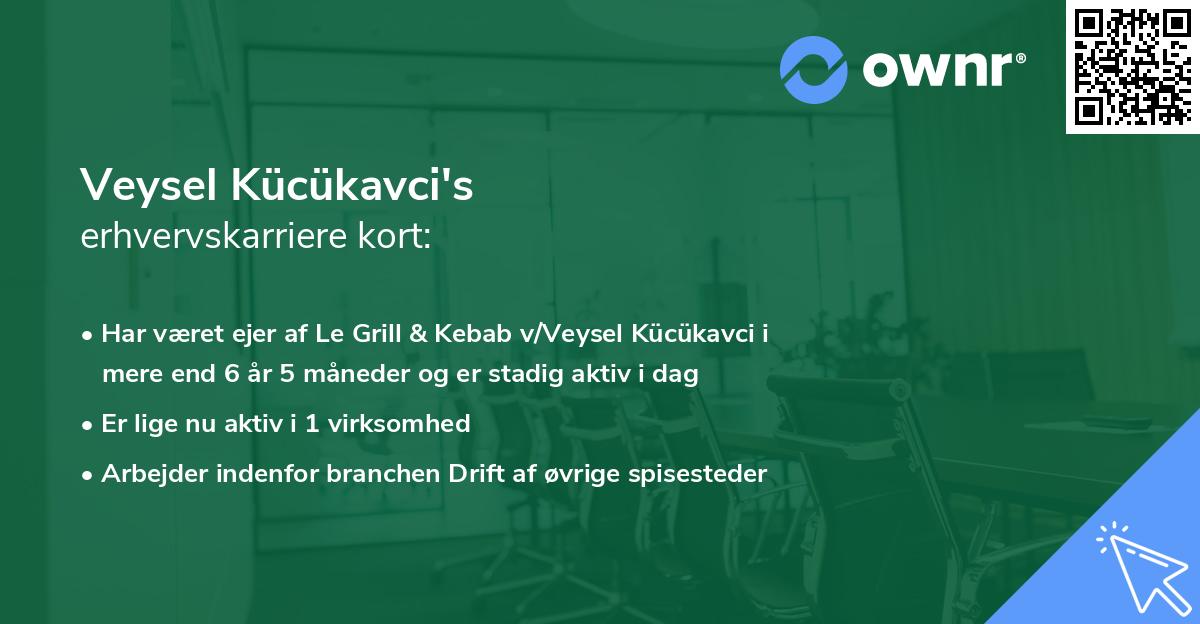 ownr®

Veysel Kücükavci's
erhvervskarriere kort:

• Har været ejer af Le Grill & Kebab v/Veysel Kücükavci i mere end 6 år 5 måneder og er stadig aktiv i dag
• Er lige nu aktiv i 1 virksomhed
• Arbejder indenfor branchen Drift af øvrige spisesteder